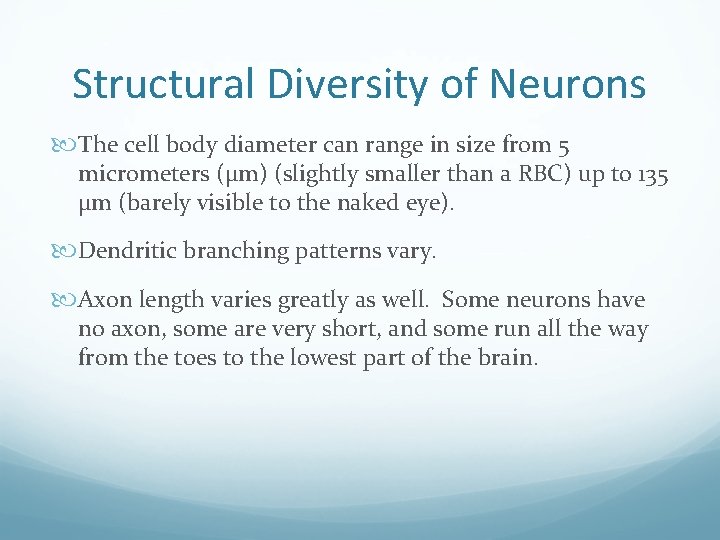 Structural Diversity of Neurons

The cell body diameter can range in size from 5 micrometers (μm) (slightly smaller than a RBC) up to 135 μm (barely visible to the naked eye).

Dendritic branching patterns vary.

Axon length varies greatly as well. Some neurons have no axon, some are very short, and some run all the way from the toes to the lowest part of the brain.